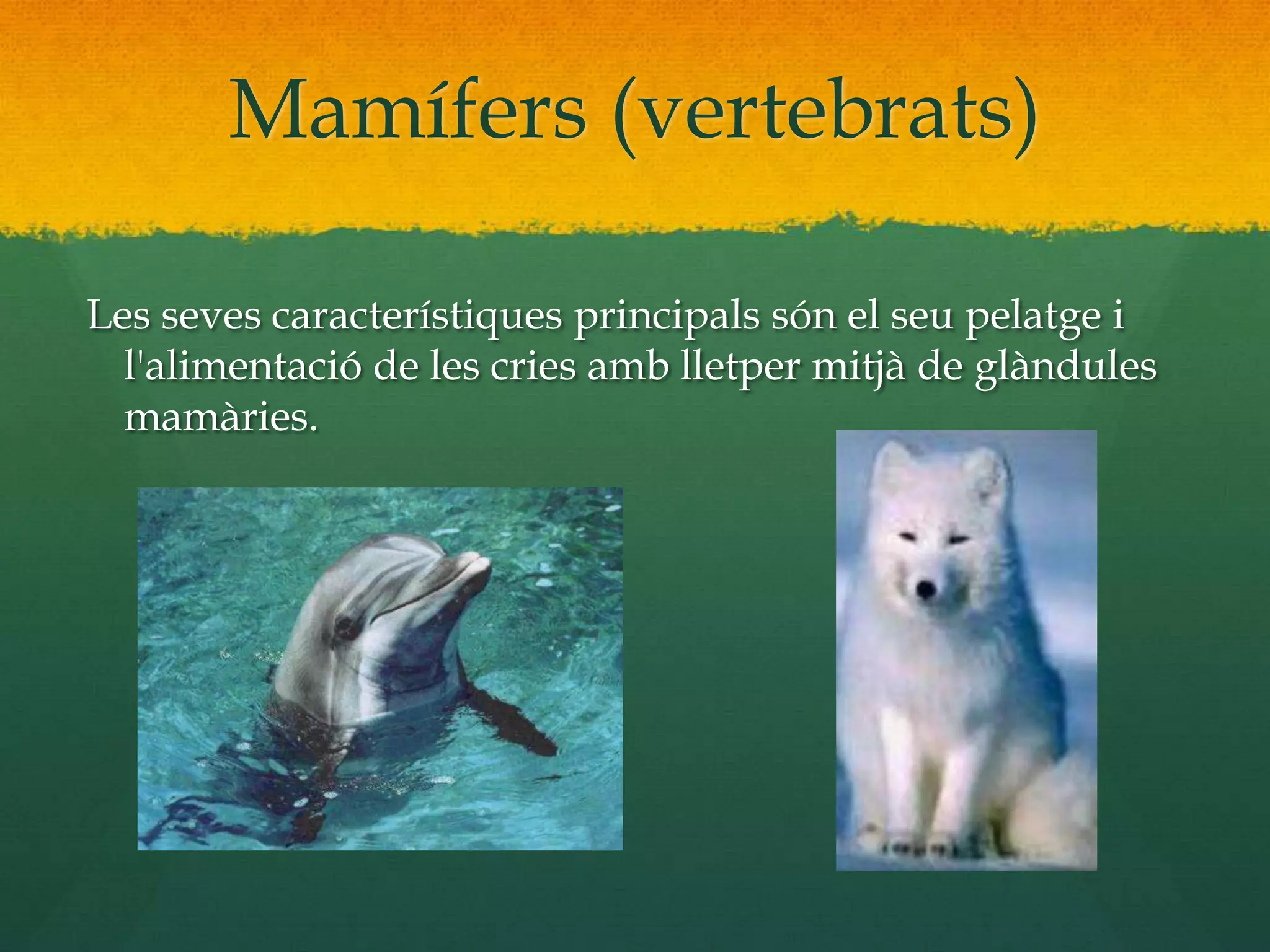 Mamífers (vertebrats)

Les seves característiques principals són el seu pelatge i l'alimentació de les cries amb lletper mitjà de glàndules mamàries.